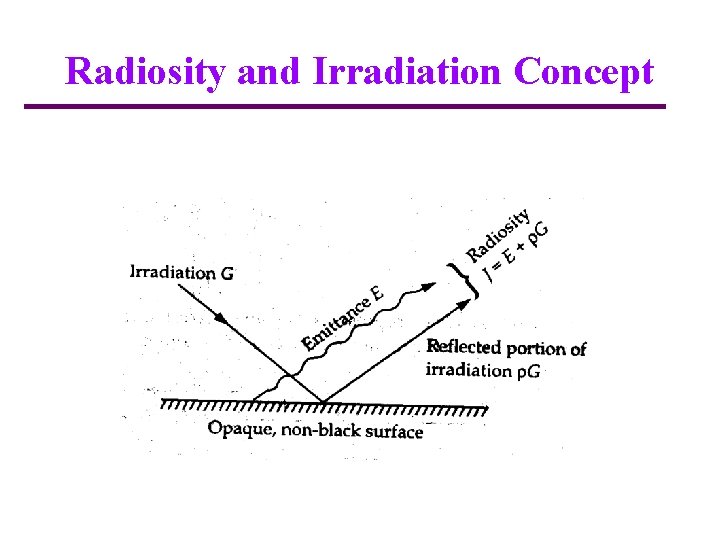 Radiosity and Irradiation Concept

Irradiation $G$

Emittance $E$

Radiosity
$J = E + \rho G$

Reflected portion of irradiation $\rho G$

Opaque, non-black surface